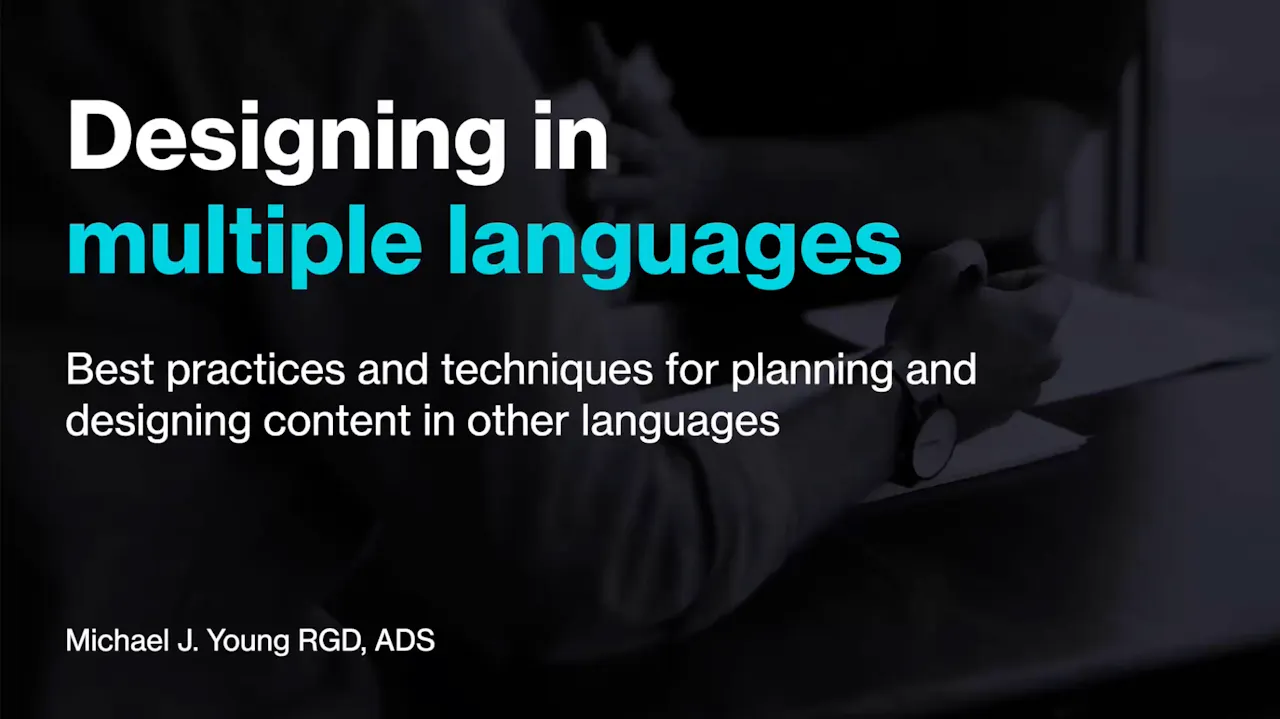 Designing in
multiple languages

Best practices and techniques for planning and designing content in other languages

Michael J. Young RGD, ADS